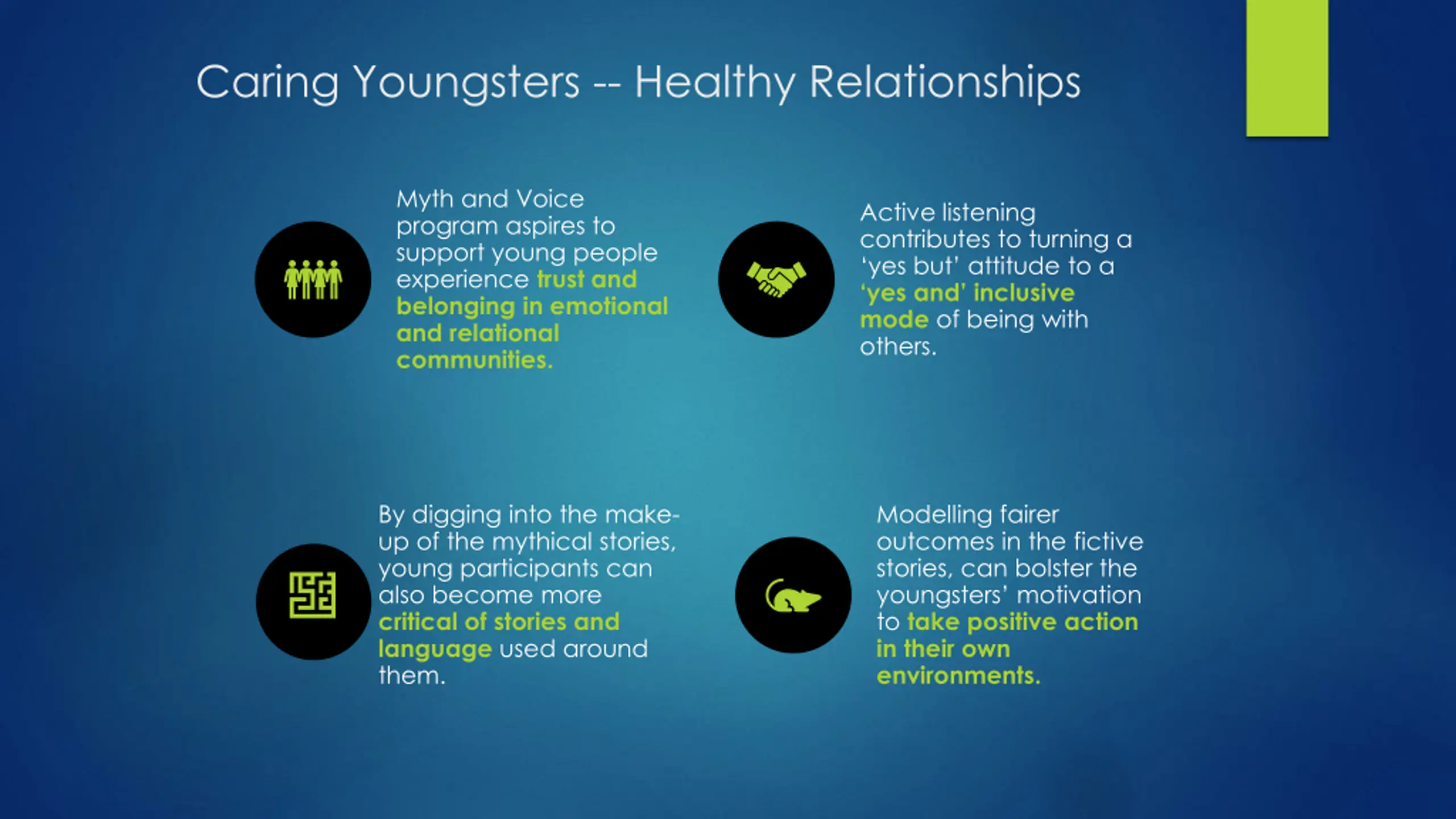 Caring Youngsters -- Healthy Relationships

Myth and Voice program aspires to support young people experience trust and belonging in emotional and relational communities.

Active listening contributes to turning a 'yes but' attitude to a 'yes and' inclusive mode of being with others.

By digging into the make-up of the mythical stories, young participants can also become more critical of stories and language used around them.

Modelling fairer outcomes in the fictive stories, can bolster the youngsters' motivation to take positive action in their own environments.